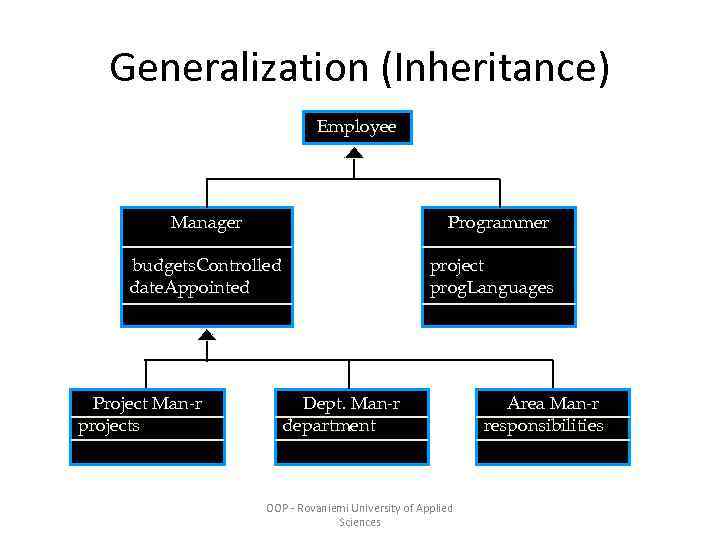 Generalization (Inheritance)

Employee

Manager
budgetsControlled
dateAppointed

Programmer
project
progLanguages

Project Man-r
projects

Dept. Man-r
department

Area Man-r
responsibilities

OOP - Rovaniemi University of Applied Sciences